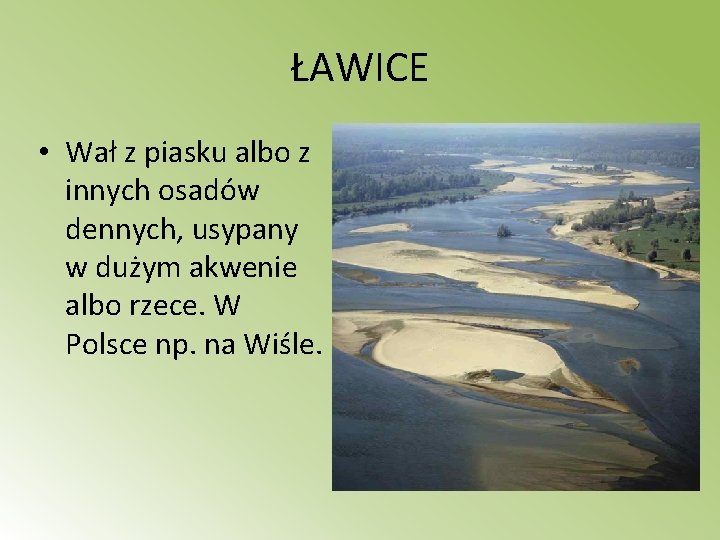 ŁAWICE

• Wał z piasku albo z innych osadów dennych, usypany w dużym akwenie albo rzece. W Polsce np. na Wiśle.